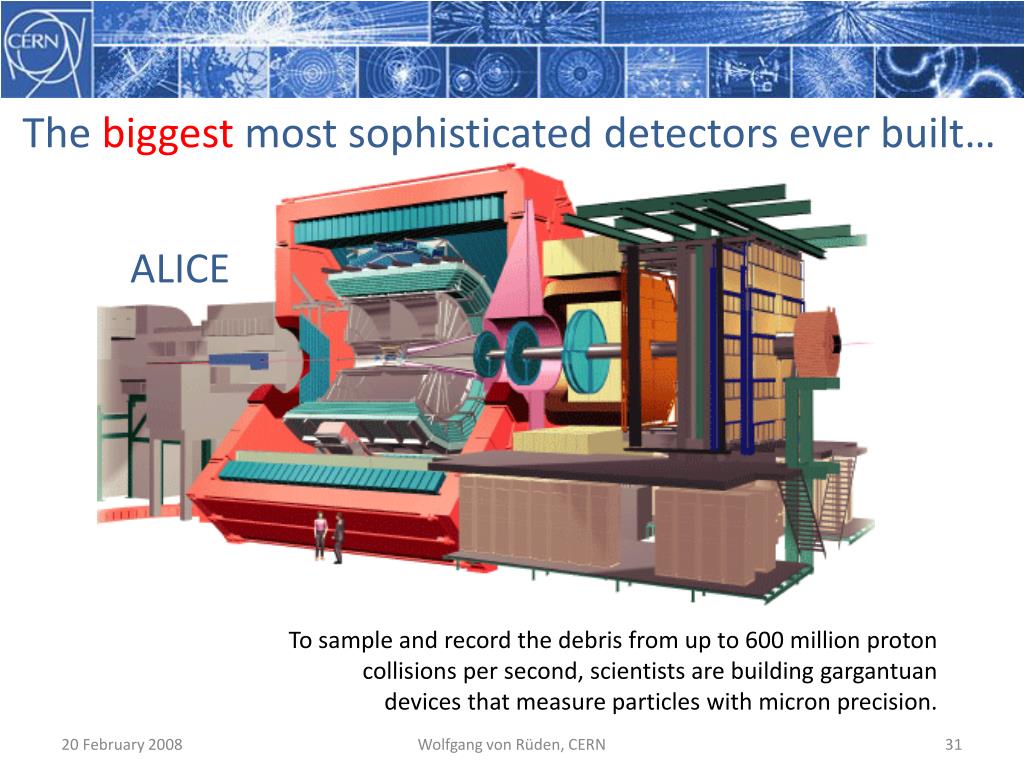 CERN

The biggest most sophisticated detectors ever built…

ALICE

To sample and record the debris from up to 600 million proton collisions per second, scientists are building gargantuan devices that measure particles with micron precision.

20 February 2008

Wolfgang von Rüden, CERN

31